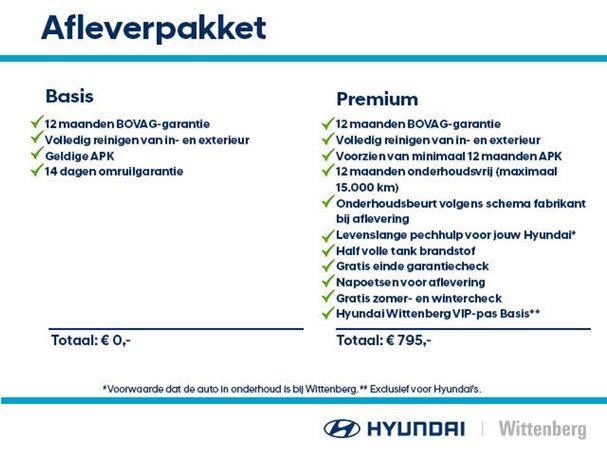 Afleverpakket

Basis

12 maanden BOVAG-garantie
Volledig reinigen van in- en exterieur
Geldige APK
14 dagen omruilgarantie

Totaal: € 0,-

Premium

12 maanden BOVAG-garantie
Volledig reinigen van in- en exterieur
Voorzien van minimaal 12 maanden APK
12 maanden onderhoudsvrij (maximaal 15.000 km)
Onderhoudsbeurt volgens schema fabrikant bij aflevering
Levenslange pechhulp voor jouw Hyundai*
Half volle tank brandstof
Gratis einde garantiecheck
Napoetsen voor aflevering
Gratis zomer- en wintercheck
Hyundai Wittenberg VIP-pas Basis**

Totaal: € 795,-

*Voorwaarde dat de auto in onderhoud is bij Wittenberg. ** Exclusief voor Hyundai's.

HYUNDAI | Wittenberg